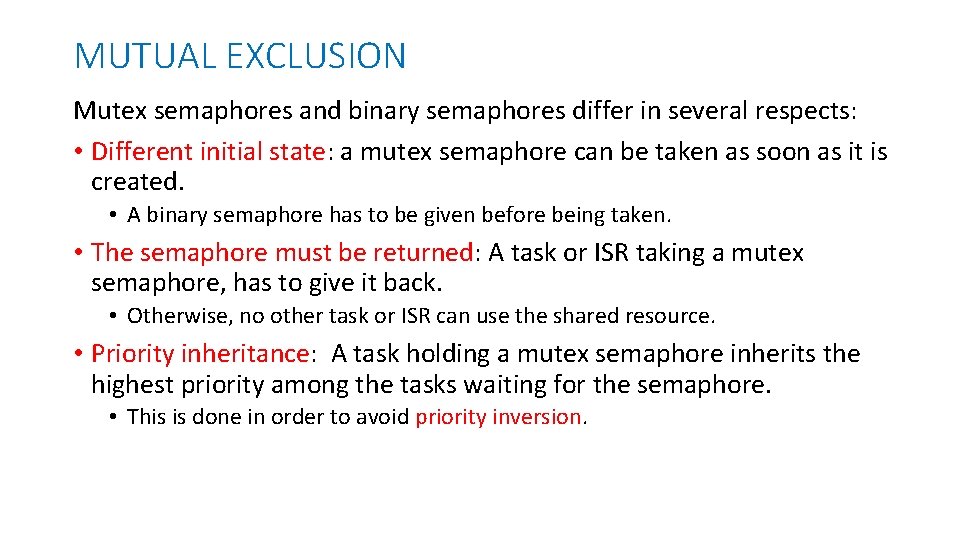 MUTUAL EXCLUSION

Mutex semaphores and binary semaphores differ in several respects:

• Different initial state: a mutex semaphore can be taken as soon as it is created.

  • A binary semaphore has to be given before being taken.

• The semaphore must be returned: A task or ISR taking a mutex semaphore, has to give it back.

  • Otherwise, no other task or ISR can use the shared resource.

• Priority inheritance: A task holding a mutex semaphore inherits the highest priority among the tasks waiting for the semaphore.

  • This is done in order to avoid priority inversion.